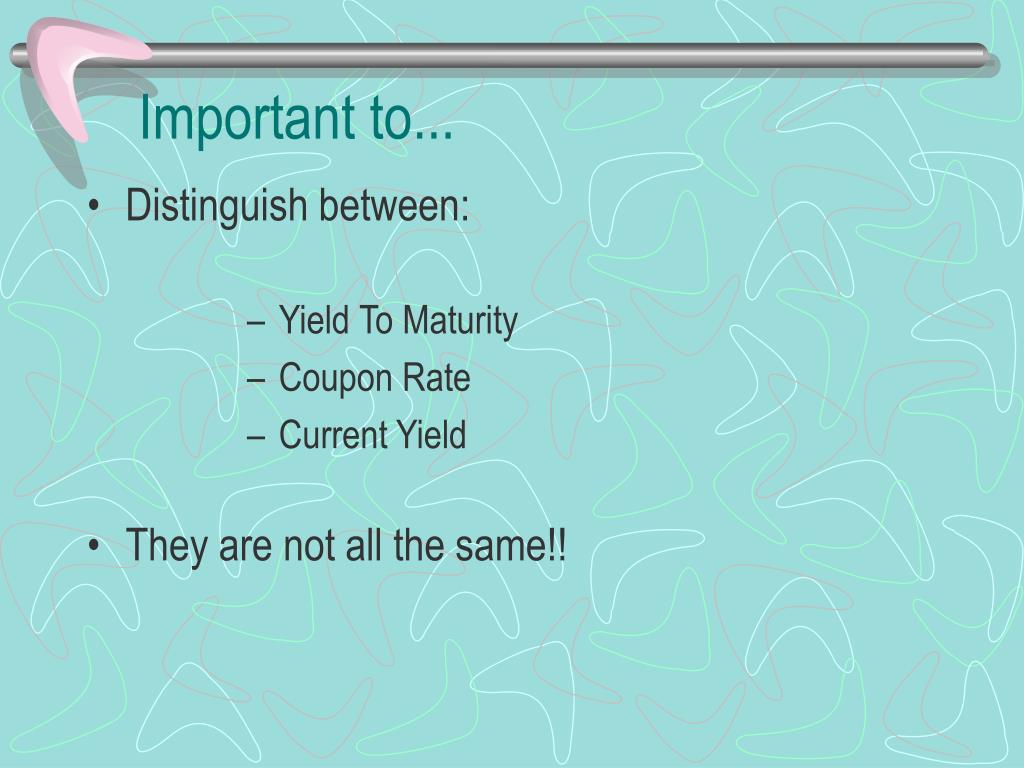 Important to...

• Distinguish between:

– Yield To Maturity
– Coupon Rate
– Current Yield

• They are not all the same!!